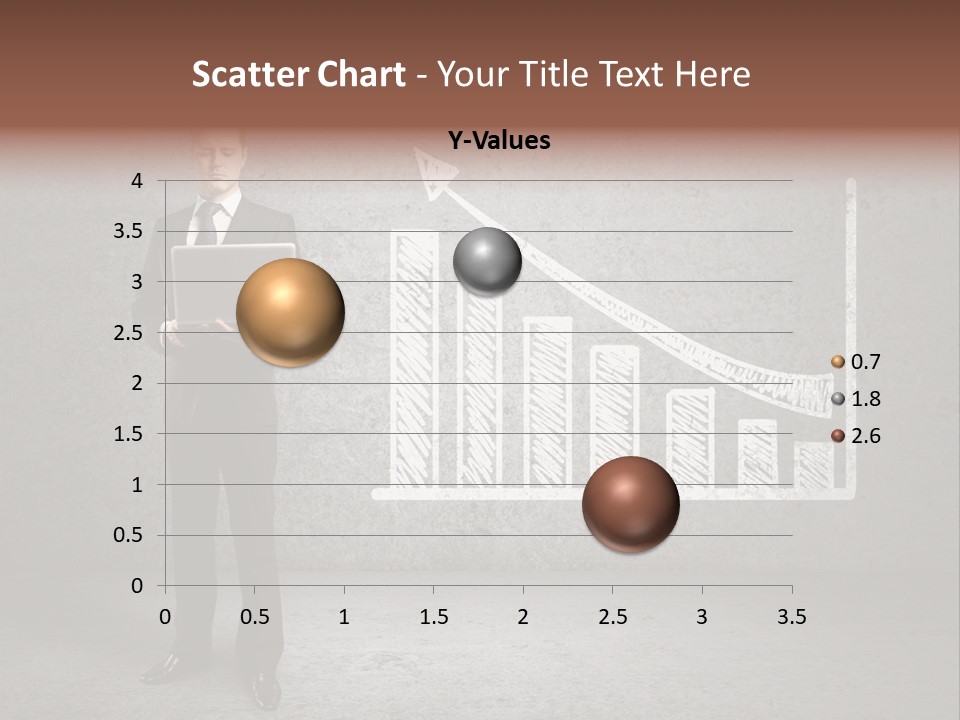 Scatter Chart - Your Title Text Here

Y-Values

4
3.5
3
2.5
2
1.5
1
0.5
0

0 0.5 1 1.5 2 2.5 3 3.5

0.7
1.8
2.6